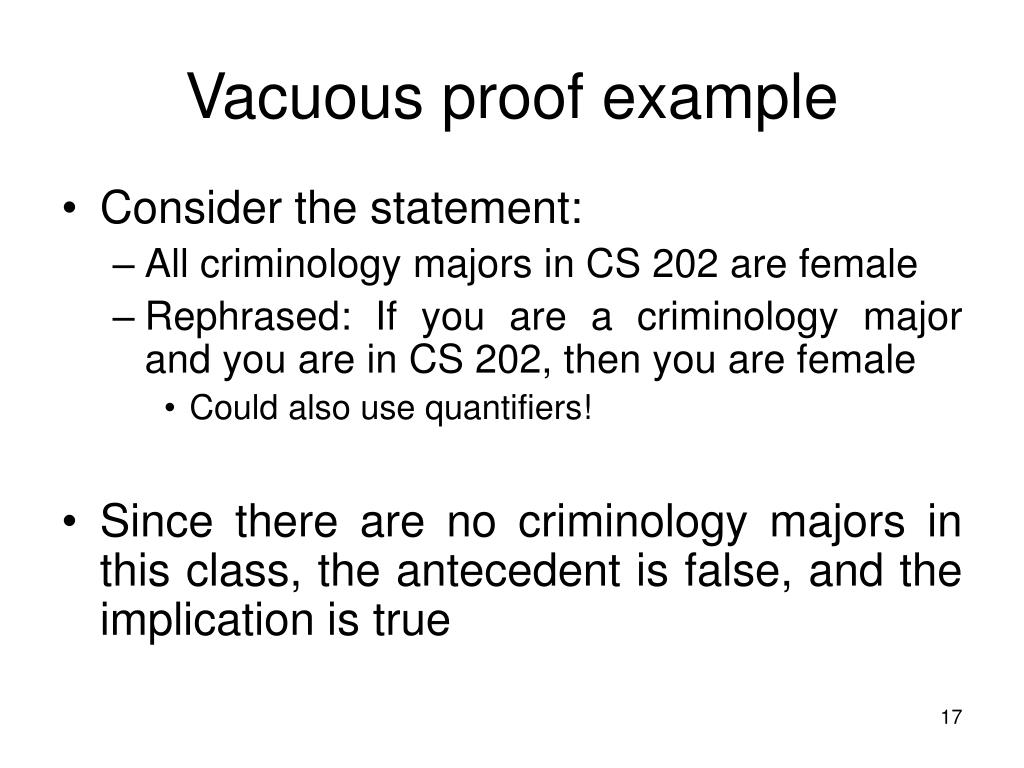 Vacuous proof example

• Consider the statement:
– All criminology majors in CS 202 are female
– Rephrased: If you are a criminology major and you are in CS 202, then you are female
• Could also use quantifiers!

• Since there are no criminology majors in this class, the antecedent is false, and the implication is true

17